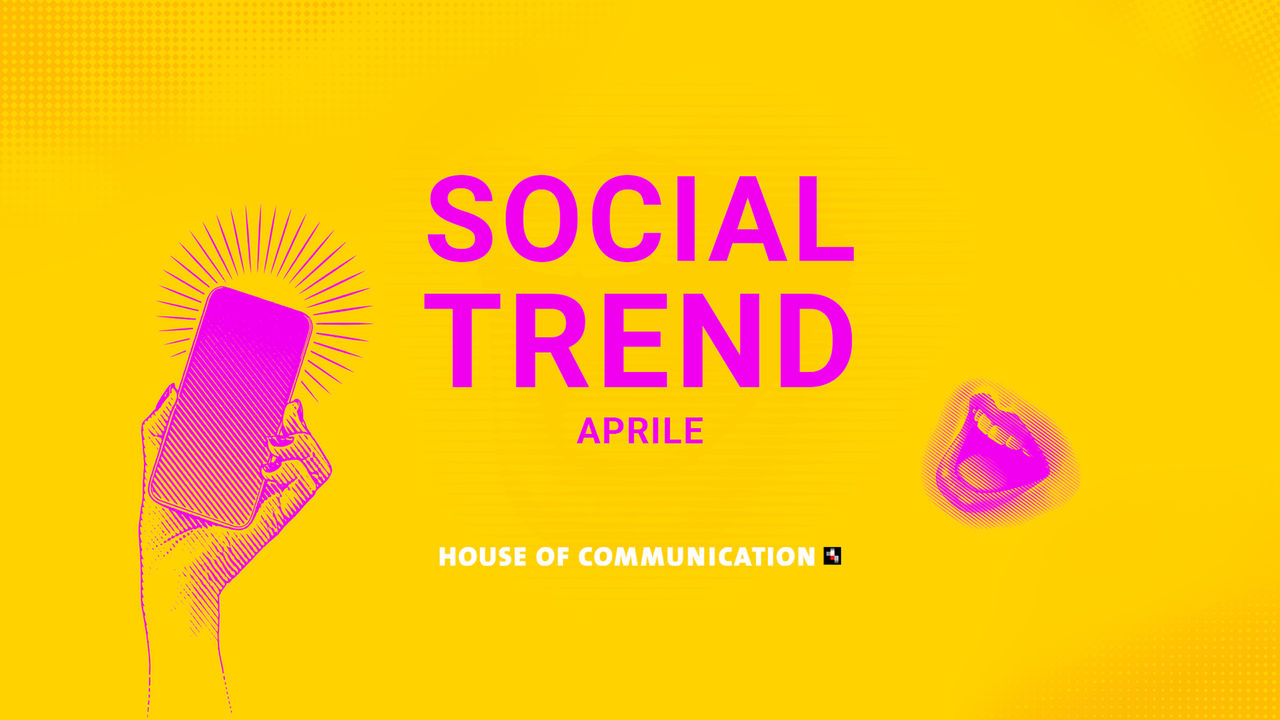 SOCIAL TREND
APRILE

HOUSE OF COMMUNICATION